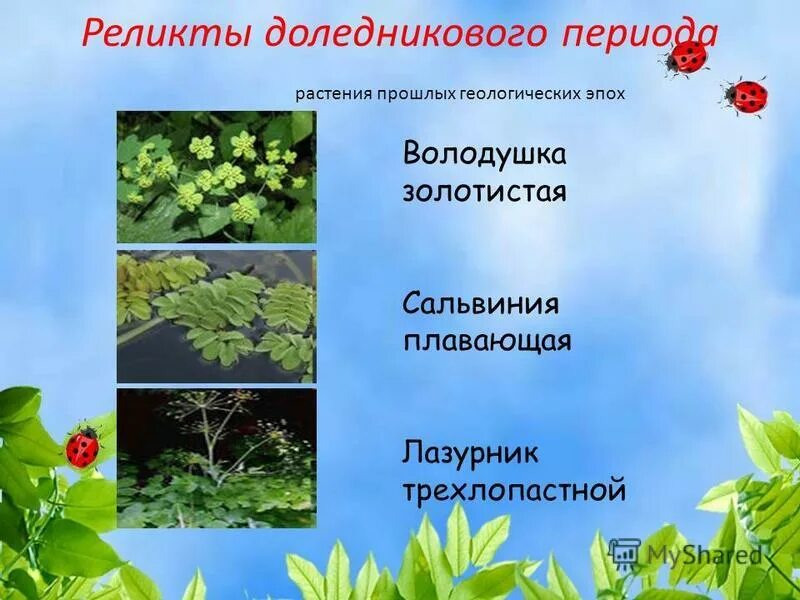 Реликты доледникового периода

растения прошлых геологических эпох

Володушка золотистая

Сальвиния плавающая

Лазурник трехлопастной

MyShared